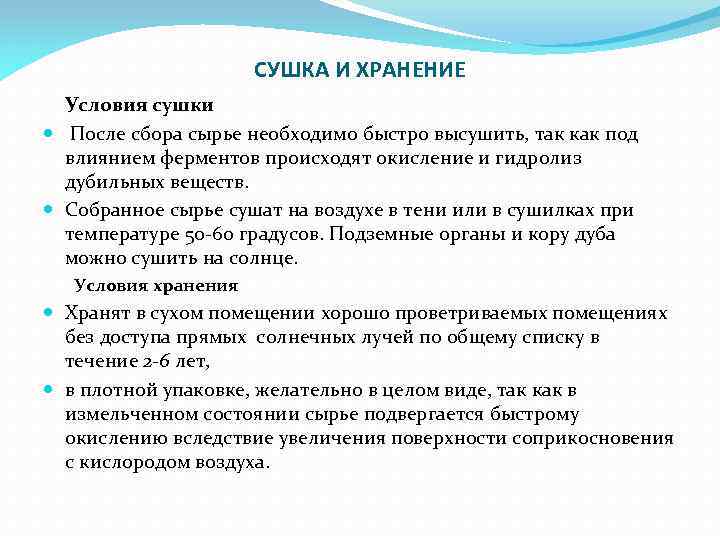 СУШКА И ХРАНЕНИЕ

Условия сушки

После сбора сырье необходимо быстро высушить, так как под влиянием ферментов происходят окисление и гидролиз дубильных веществ.

Собранное сырье сушат на воздухе в тени или в сушилках при температуре 50-60 градусов. Подземные органы и кору дуба можно сушить на солнце.

Условия хранения

Хранят в сухом помещении хорошо проветриваемых помещениях без доступа прямых солнечных лучей по общему списку в течение 2-6 лет,

в плотной упаковке, желательно в целом виде, так как в измельченном состоянии сырье подвергается быстрому окислению вследствие увеличения поверхности соприкосновения с кислородом воздуха.